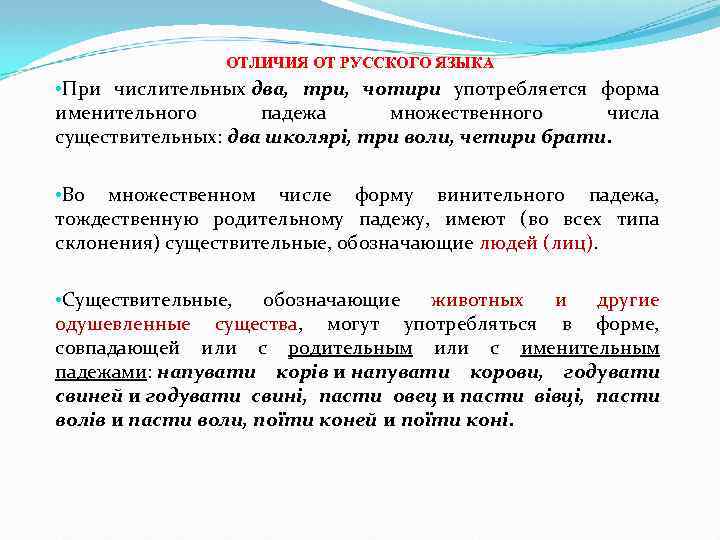 ОТЛИЧИЯ ОТ РУССКОГО ЯЗЫКА

•При числительных два, три, чотири употребляется форма именительного падежа множественного числа существительных: два школярі, три воли, четири брати.

•Во множественном числе форму винительного падежа, тождественную родительному падежу, имеют (во всех типа склонения) существительные, обозначающие людей (лиц).

•Существительные, обозначающие животных и другие одушевленные существа, могут употребляться в форме, совпадающей или с родительным или с именительным падежами: напувати корів и напувати корови, годувати свиней и годувати свині, пасти овец и пасти вівці, пасти волів и пасти воли, поїти коней и поїти коні.